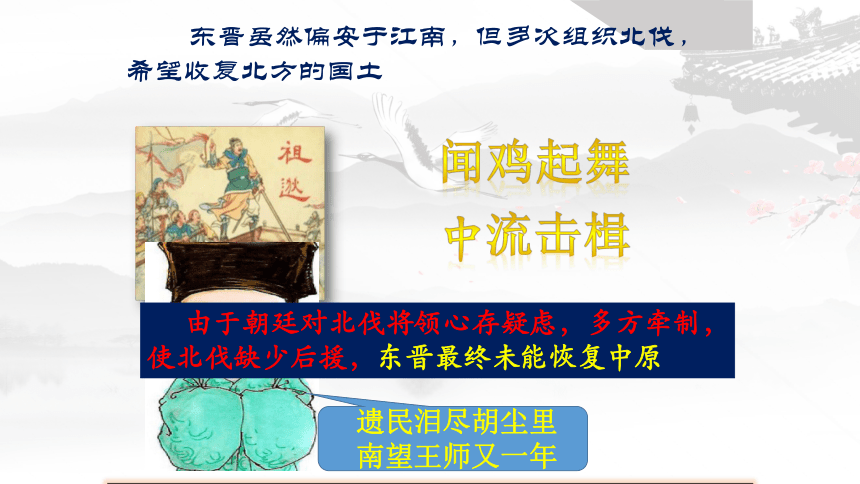 东晋虽然偏安于江南，但多次组织北伐，希望收复北方的国土

祖逖

闻鸡起舞

中流击楫

由于朝廷对北伐将领心存疑虑，多方牵制，使北伐缺少后援，东晋最终未能恢复中原

遗民泪尽胡尘里
南望王师又一年